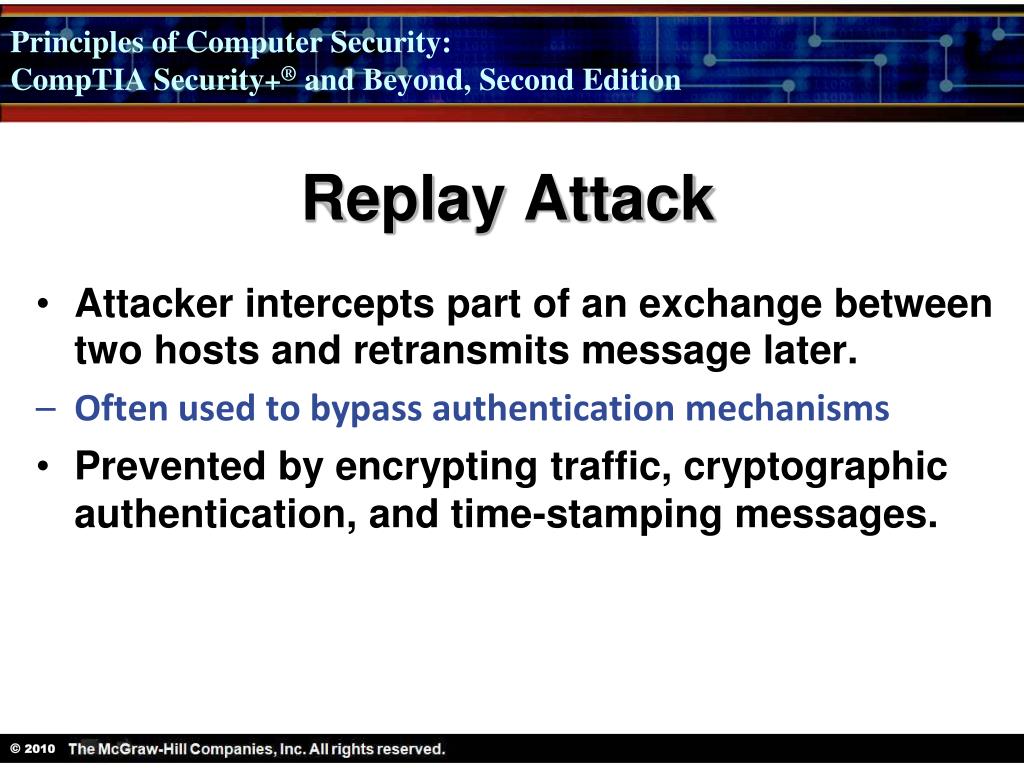 Principles of Computer Security:
CompTIA Security+® and Beyond, Second Edition

Replay Attack

• Attacker intercepts part of an exchange between two hosts and retransmits message later.
– Often used to bypass authentication mechanisms
• Prevented by encrypting traffic, cryptographic authentication, and time-stamping messages.

© 2010 The McGraw-Hill Companies, Inc. All rights reserved.